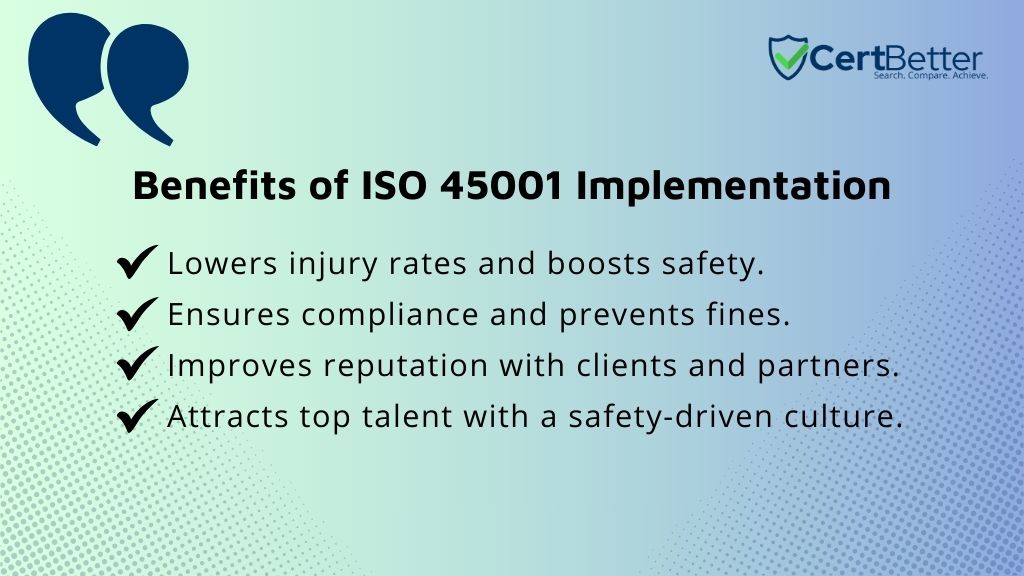 CertBetter
Search. Compare. Achieve.

Benefits of ISO 45001 Implementation

✔ Lowers injury rates and boosts safety.
✔ Ensures compliance and prevents fines.
✔ Improves reputation with clients and partners.
✔ Attracts top talent with a safety-driven culture.